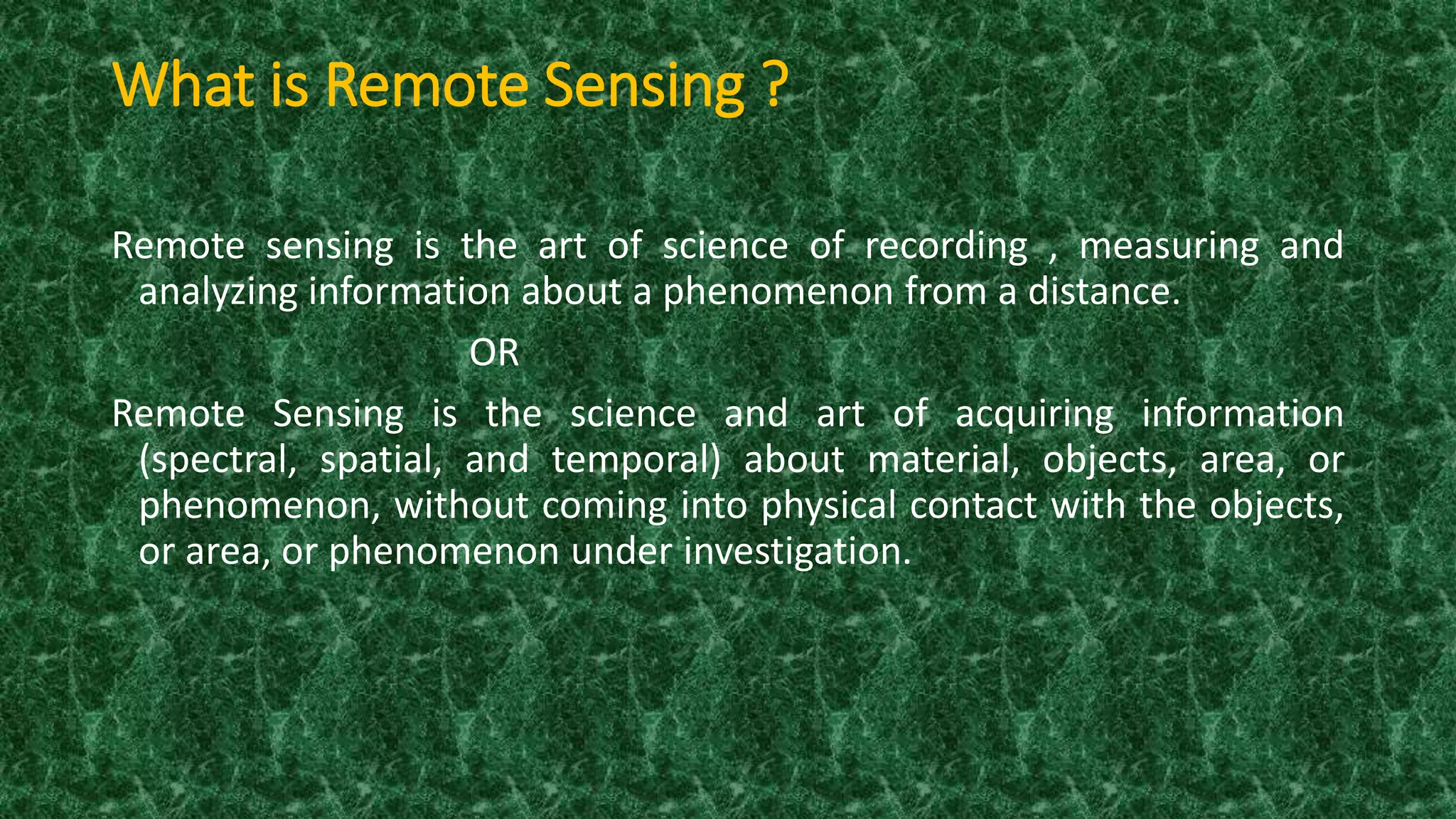 What is Remote Sensing ?

Remote sensing is the art of science of recording , measuring and analyzing information about a phenomenon from a distance.

OR

Remote Sensing is the science and art of acquiring information (spectral, spatial, and temporal) about material, objects, area, or phenomenon, without coming into physical contact with the objects, or area, or phenomenon under investigation.